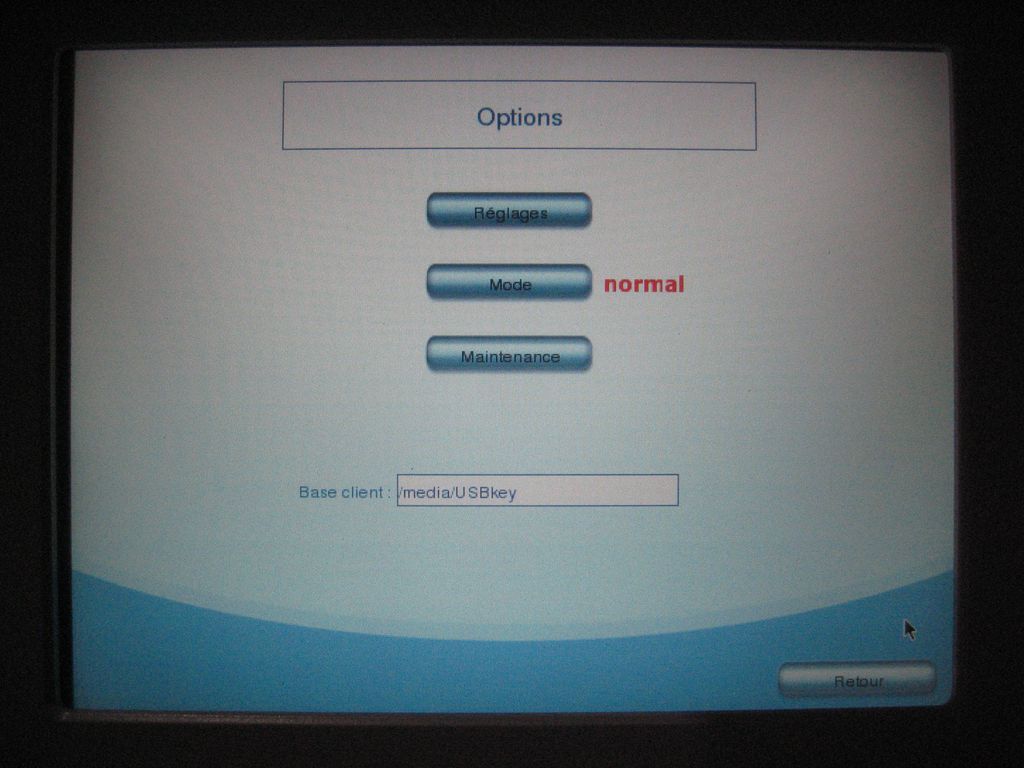 Options

Réglages

Mode normal

Maintenance

Base client : /media/USBkey

Retour